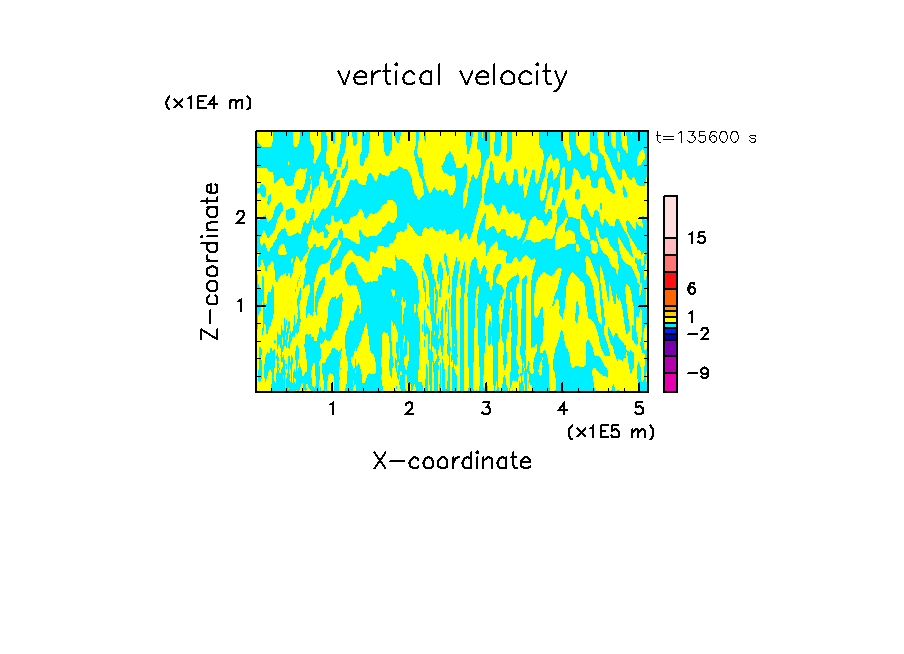 vertical velocity

(x1E4 m)

t=135600 s

Z-coordinate

2

1

15

6

1

−2

−9

1 2 3 4 5

(x1E5 m)

X-coordinate